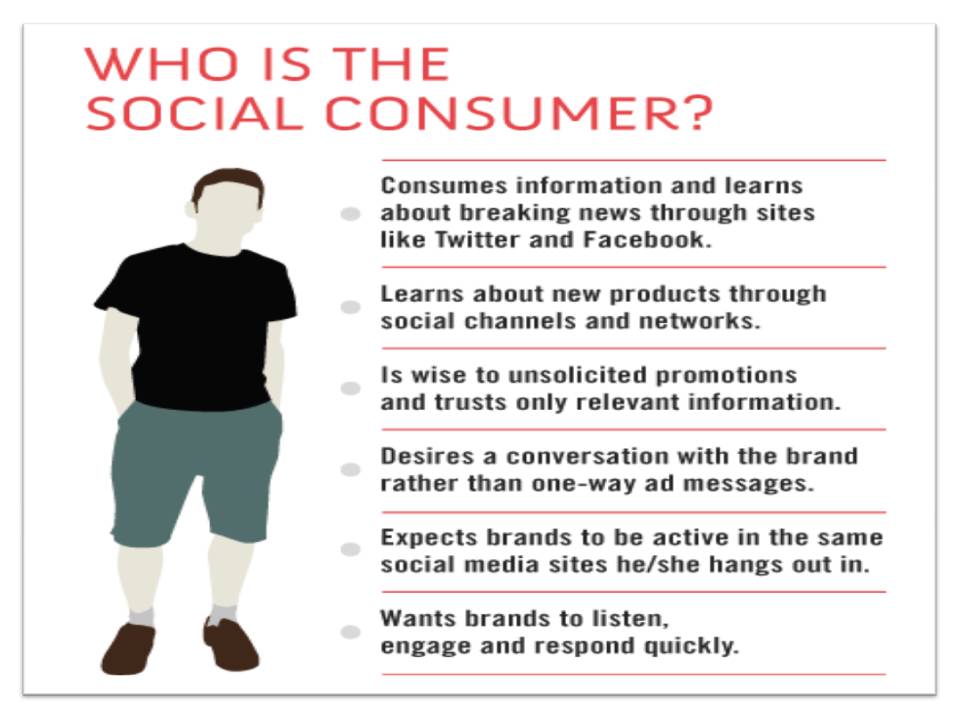 WHO IS THE SOCIAL CONSUMER?

Consumes information and learns about breaking news through sites like Twitter and Facebook.

Learns about new products through social channels and networks.

Is wise to unsolicited promotions and trusts only relevant information.

Desires a conversation with the brand rather than one-way ad messages.

Expects brands to be active in the same social media sites he/she hangs out in.

Wants brands to listen, engage and respond quickly.